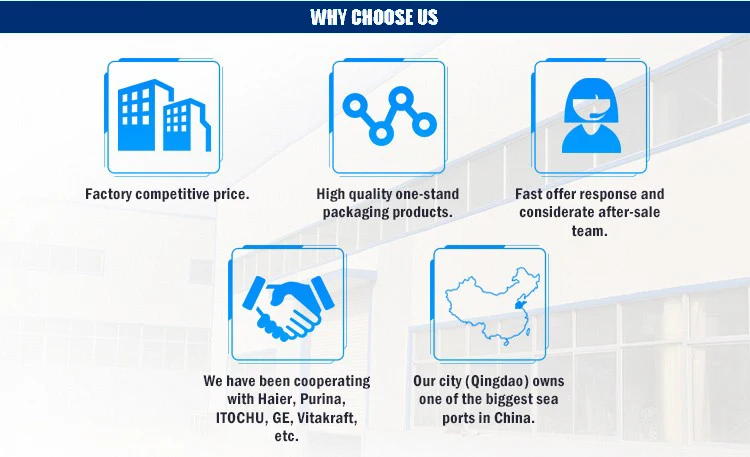 WHY CHOOSE US

Factory competitive price.

High quality one-stand packaging products.

Fast offer response and considerate after-sale team.

We have been cooperating with Haier, Purina, ITOCHU, GE, Vitakraft, etc.

Our city (Qingdao) owns one of the biggest sea ports in China.